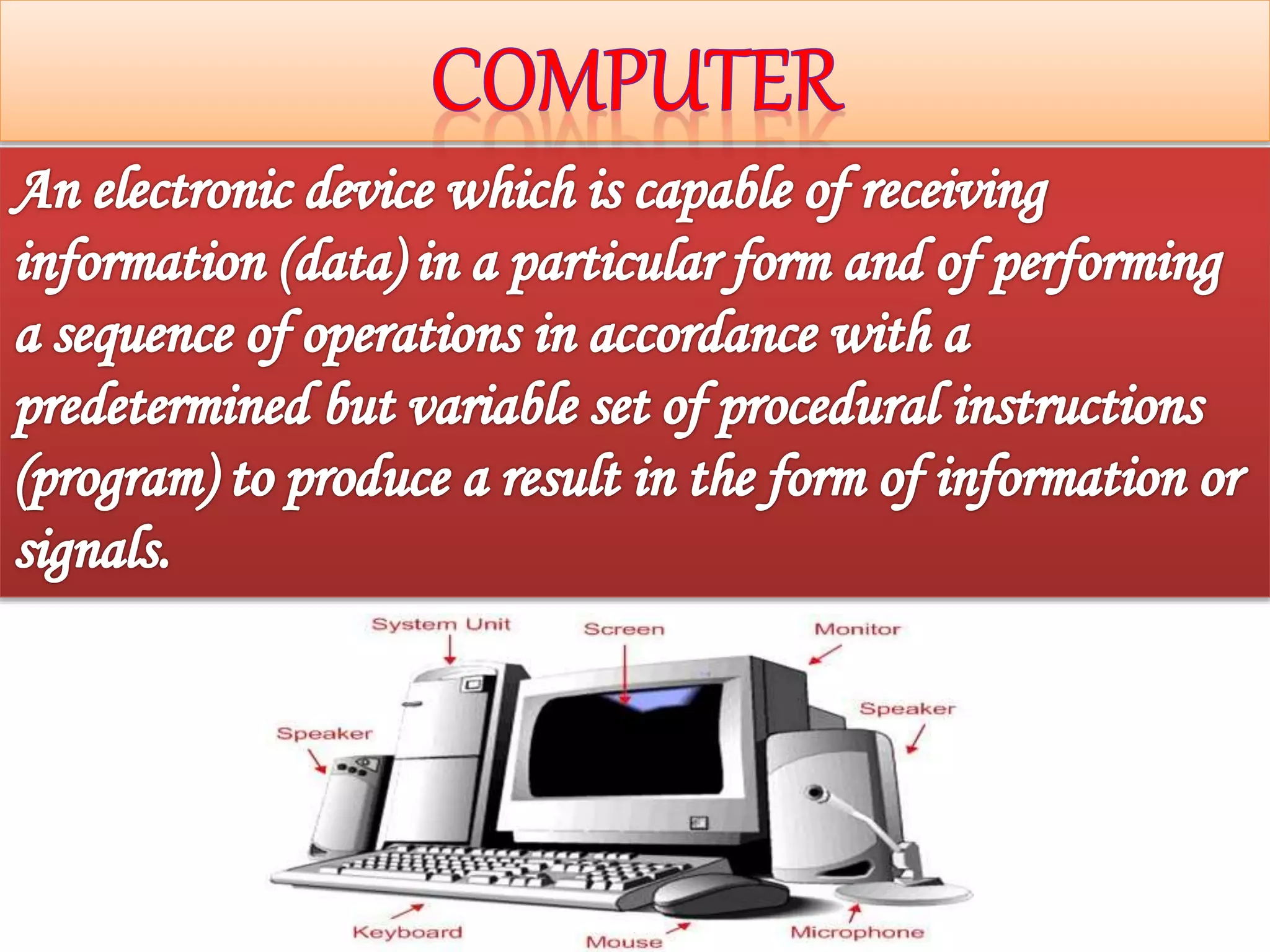 COMPUTER

An electronic device which is capable of receiving information (data) in a particular form and of performing a sequence of operations in accordance with a predetermined but variable set of procedural instructions (program) to produce a result in the form of information or signals.

System Unit
Screen
Monitor
Speaker
Speaker
Keyboard
Mouse
Microphone